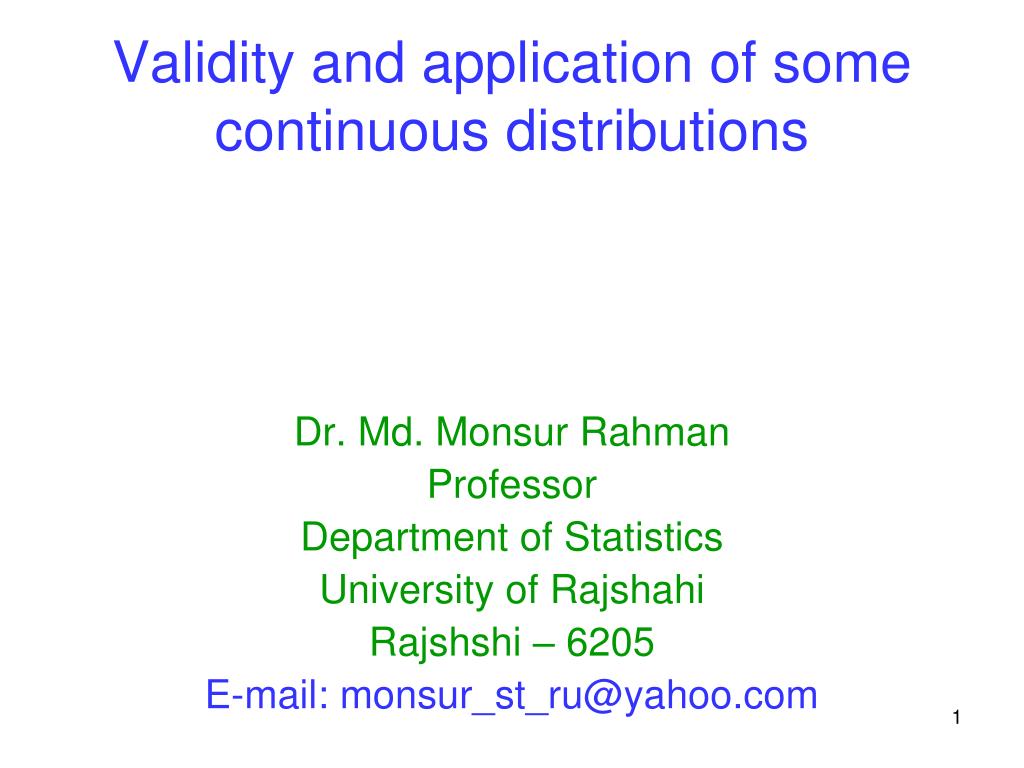 Validity and application of some continuous distributions

Dr. Md. Monsur Rahman
Professor
Department of Statistics
University of Rajshahi
Rajshshi – 6205
E-mail: monsur_st_ru@yahoo.com

1